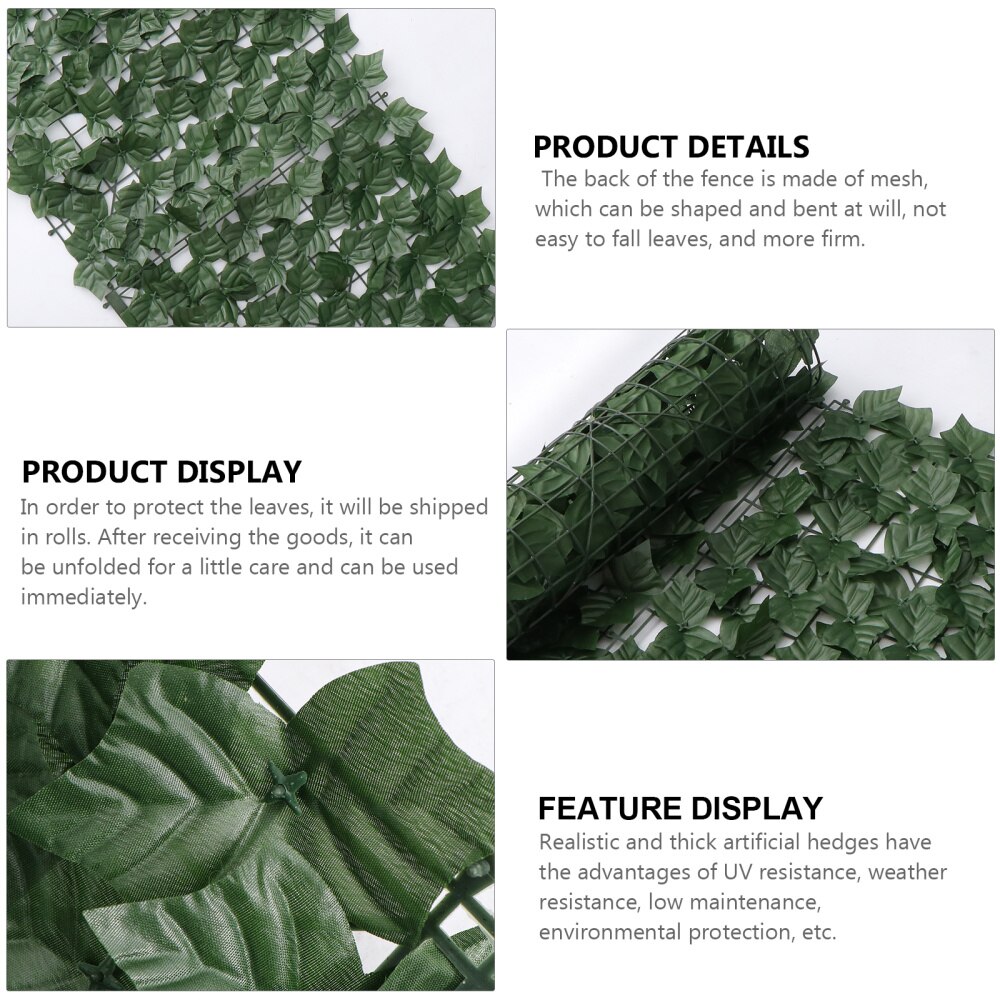 PRODUCT DETAILS
The back of the fence is made of mesh, which can be shaped and bent at will, not easy to fall leaves, and more firm.

PRODUCT DISPLAY
In order to protect the leaves, it will be shipped in rolls. After receiving the goods, it can be unfolded for a little care and can be used immediately.

FEATURE DISPLAY
Realistic and thick artificial hedges have the advantages of UV resistance, weather resistance, low maintenance, environmental protection, etc.